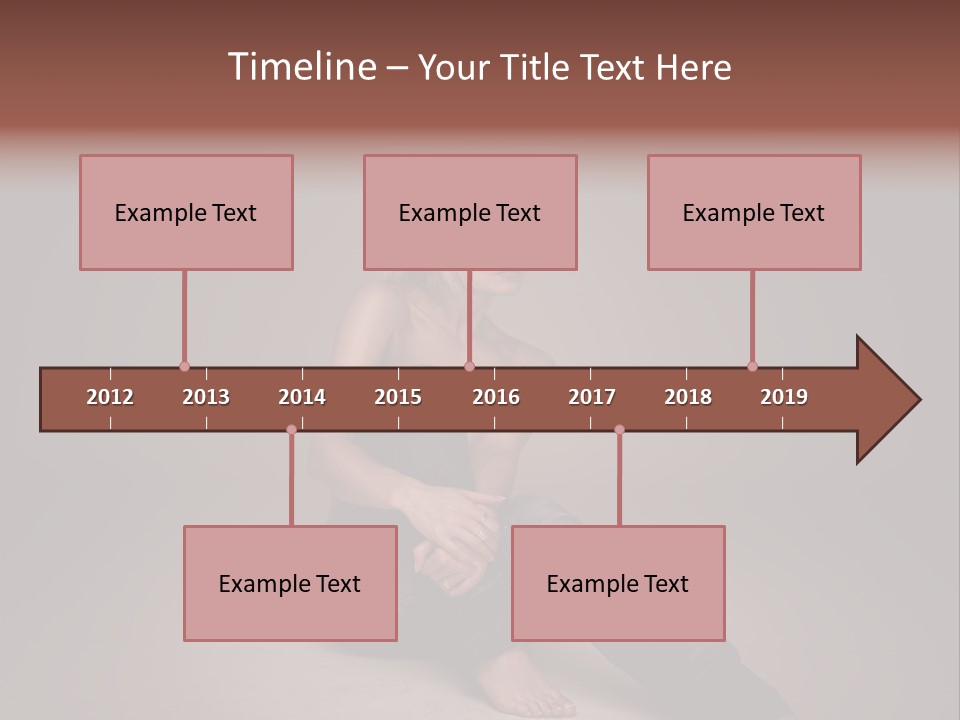 Timeline – Your Title Text Here

Example Text

Example Text

Example Text

2012 2013 2014 2015 2016 2017 2018 2019

Example Text

Example Text